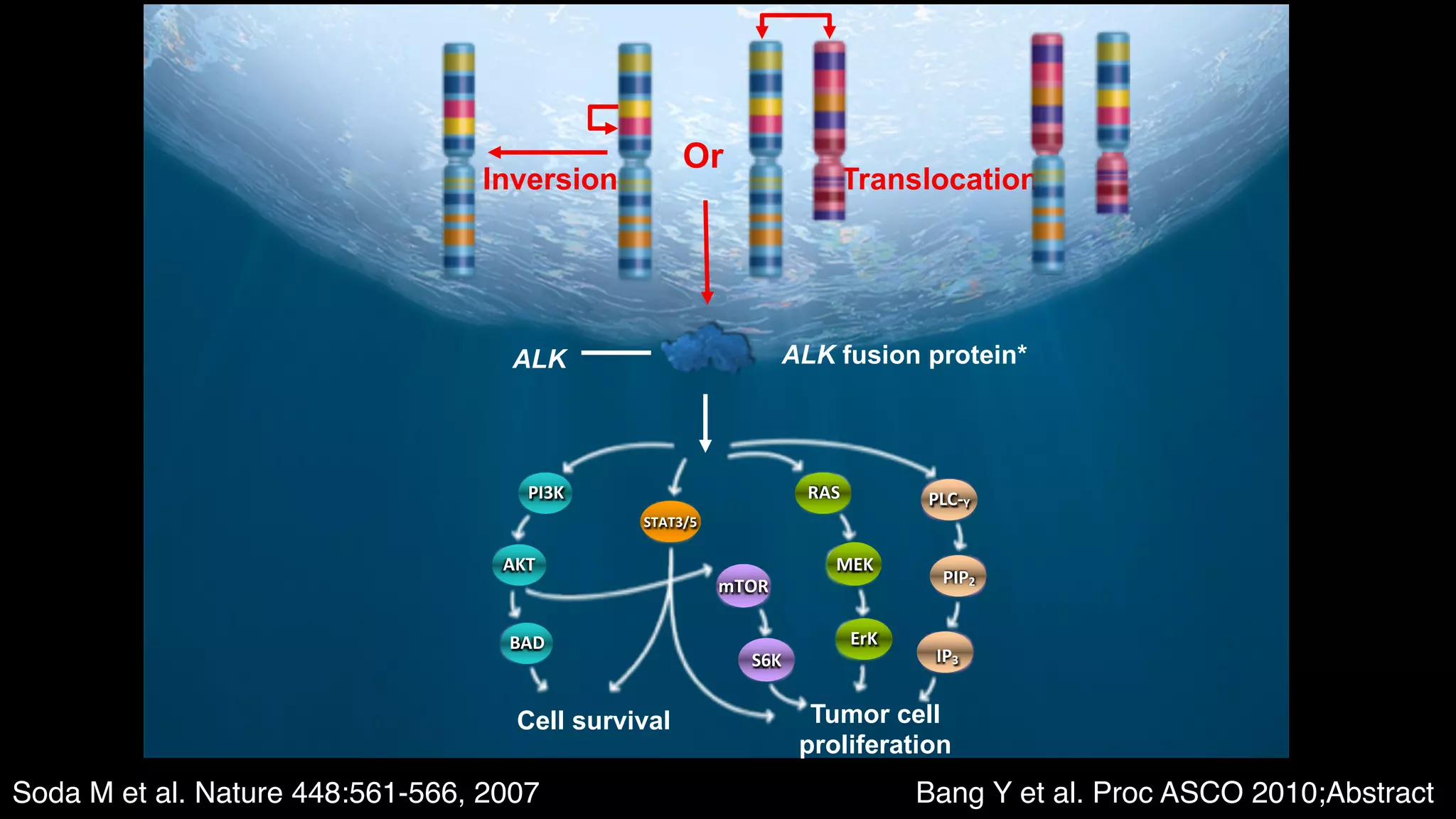 Inversion

Or

Translocation

ALK

ALK fusion protein*

PI3K

STAT3/5

RAS

PLC-γ

AKT

mTOR

MEK

$PIP_2$

BAD

S6K

ErK

$IP_3$

Cell survival

Tumor cell proliferation

Soda M et al. Nature 448:561-566, 2007

Bang Y et al. Proc ASCO 2010;Abstract